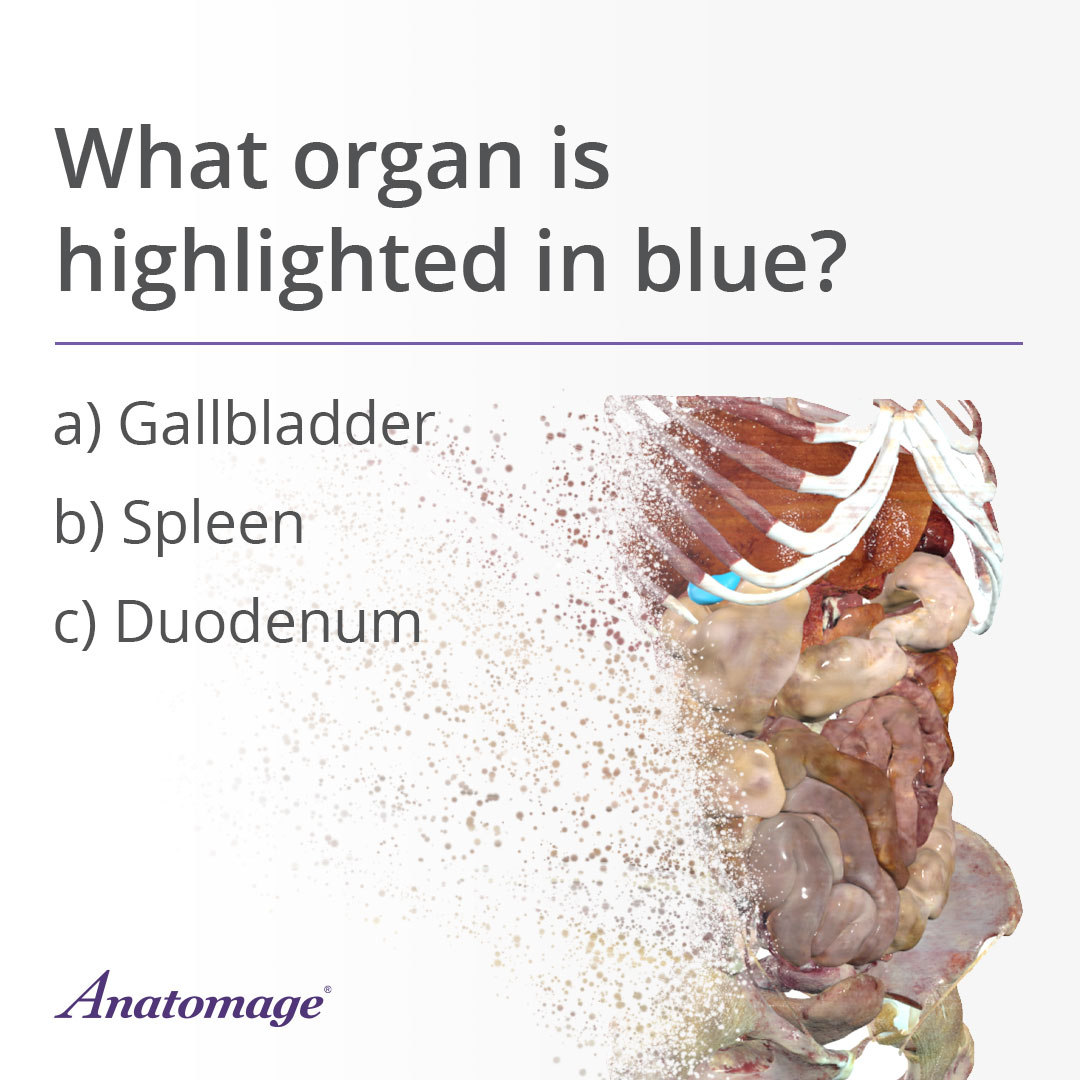 What organ is highlighted in blue?

a) Gallbladder

b) Spleen

c) Duodenum

Anatomage®